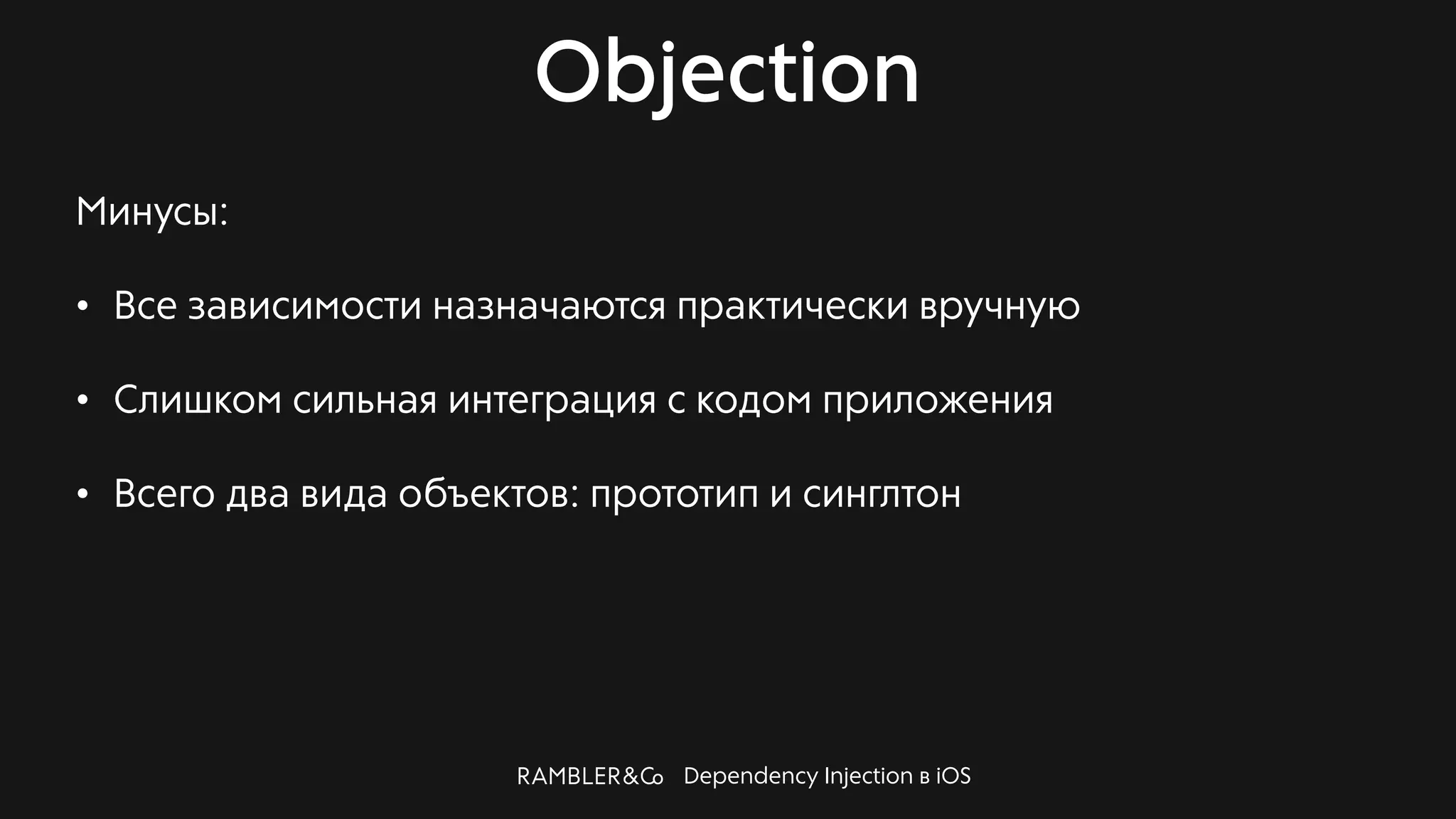 Objection

Минусы:

• Все зависимости назначаются практически вручную

• Слишком сильная интеграция с кодом приложения

• Всего два вида объектов: прототип и синглтон

RAMBLER&Co Dependency Injection в iOS